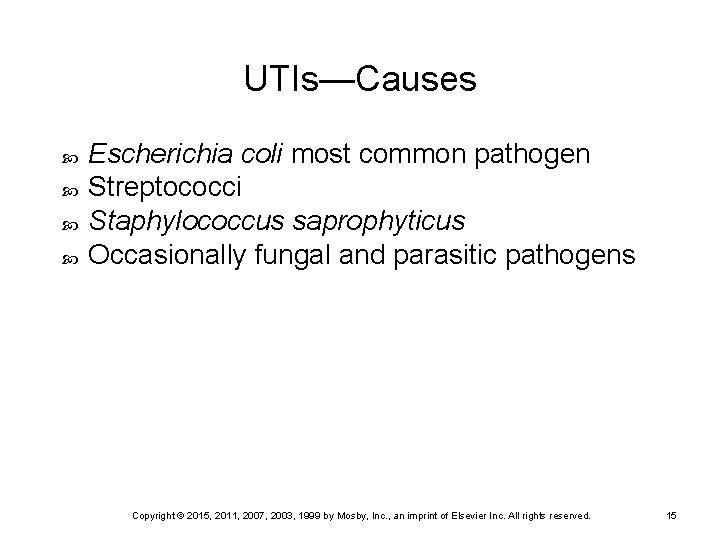 UTIs—Causes

Escherichia coli most common pathogen
Streptococci
Staphylococcus saprophyticus
Occasionally fungal and parasitic pathogens

Copyright © 2015, 2011, 2007, 2003, 1999 by Mosby, Inc., an imprint of Elsevier Inc. All rights reserved. 15